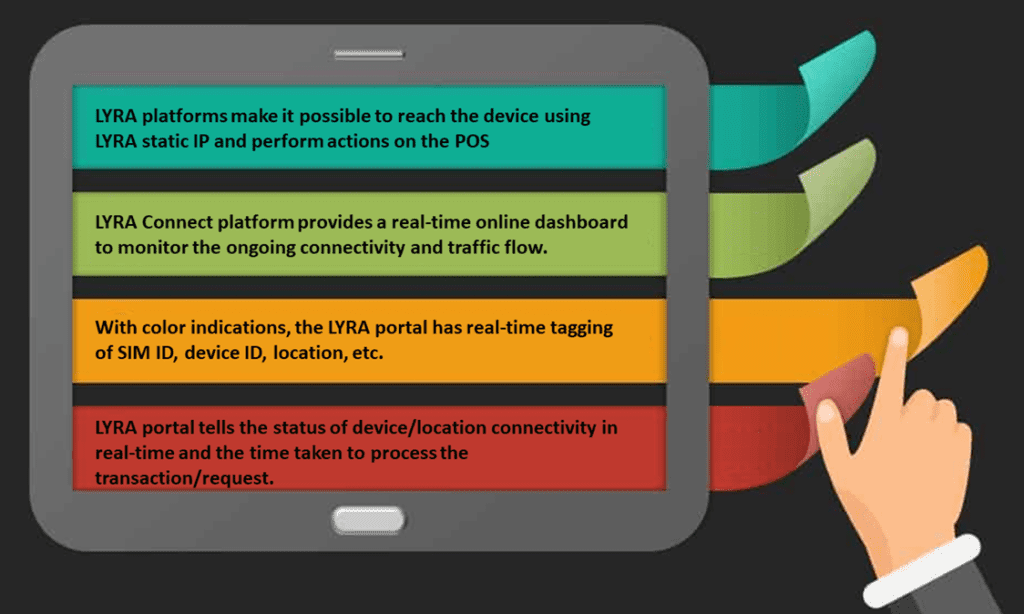 LYRA platforms make it possible to reach the device using LYRA static IP and perform actions on the POS

LYRA Connect platform provides a real-time online dashboard to monitor the ongoing connectivity and traffic flow.

With color indications, the LYRA portal has real-time tagging of SIM ID, device ID, location, etc.

LYRA portal tells the status of device/location connectivity in real-time and the time taken to process the transaction/request.